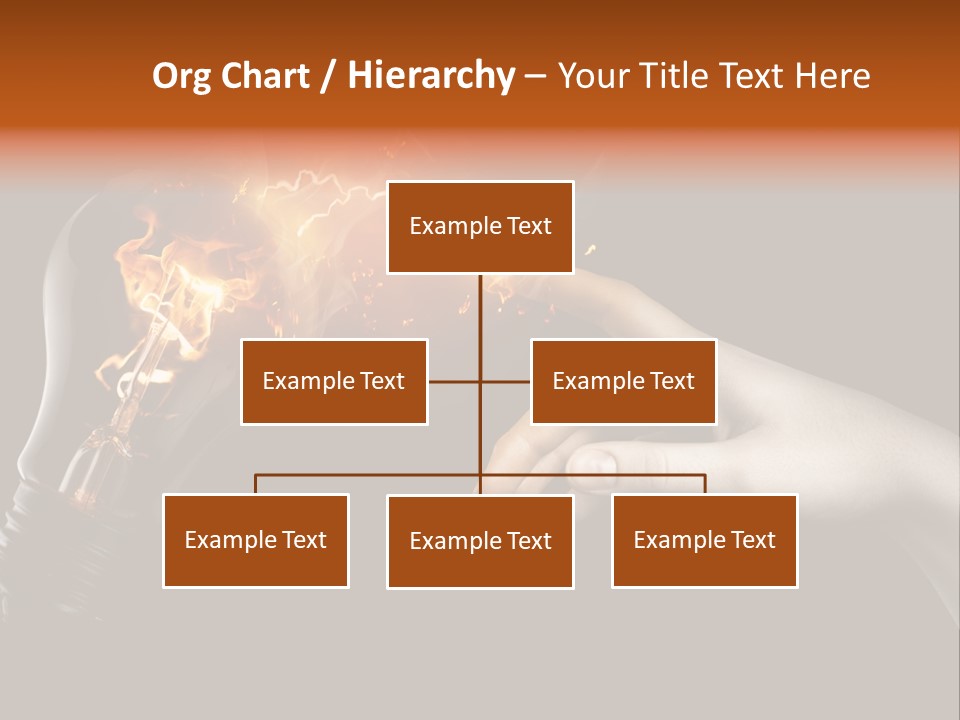 Org Chart / Hierarchy – Your Title Text Here

Example Text

Example Text

Example Text

Example Text

Example Text

Example Text